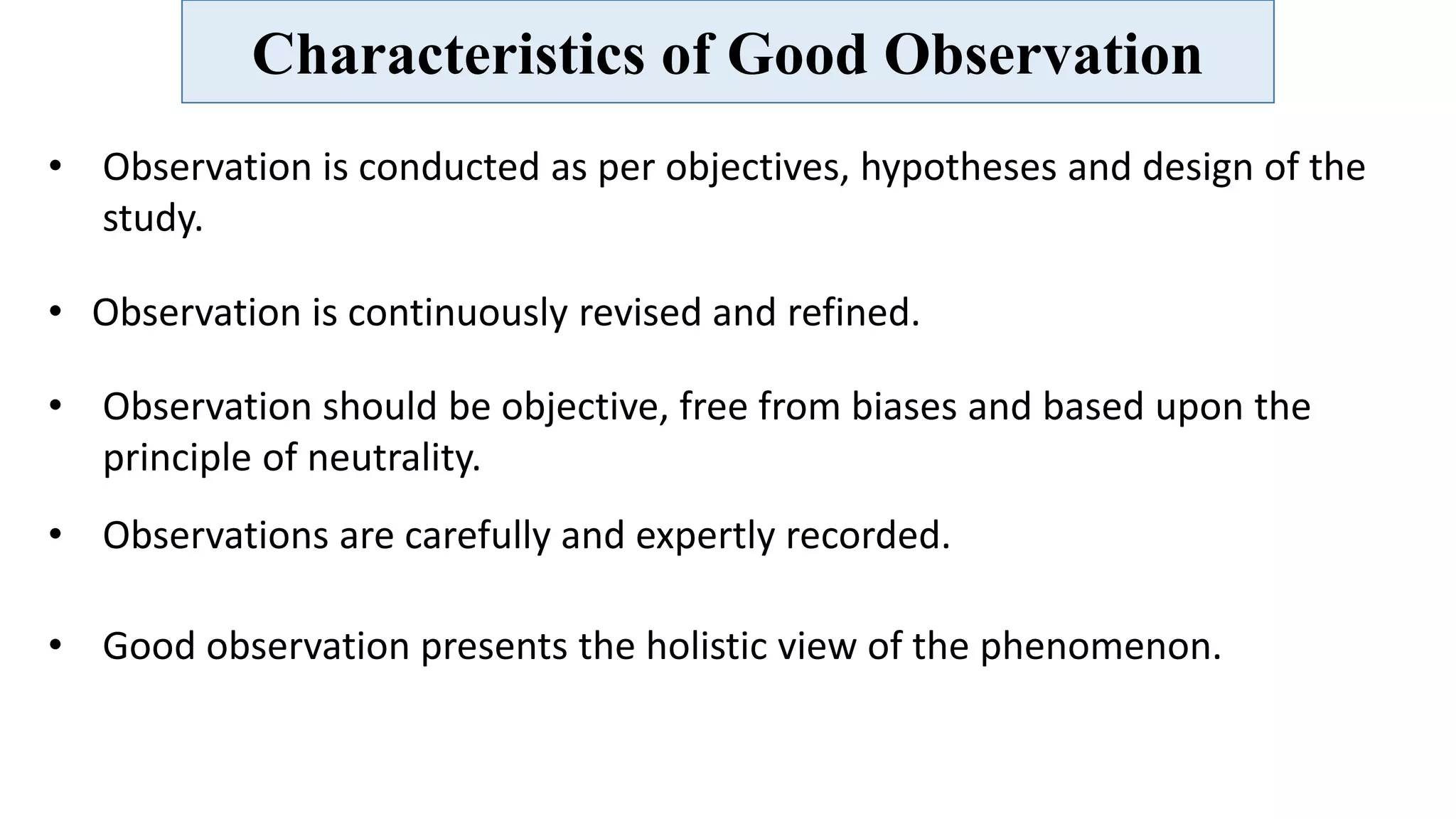 Characteristics of Good Observation

• Observation is conducted as per objectives, hypotheses and design of the study.

• Observation is continuously revised and refined.

• Observation should be objective, free from biases and based upon the principle of neutrality.

• Observations are carefully and expertly recorded.

• Good observation presents the holistic view of the phenomenon.